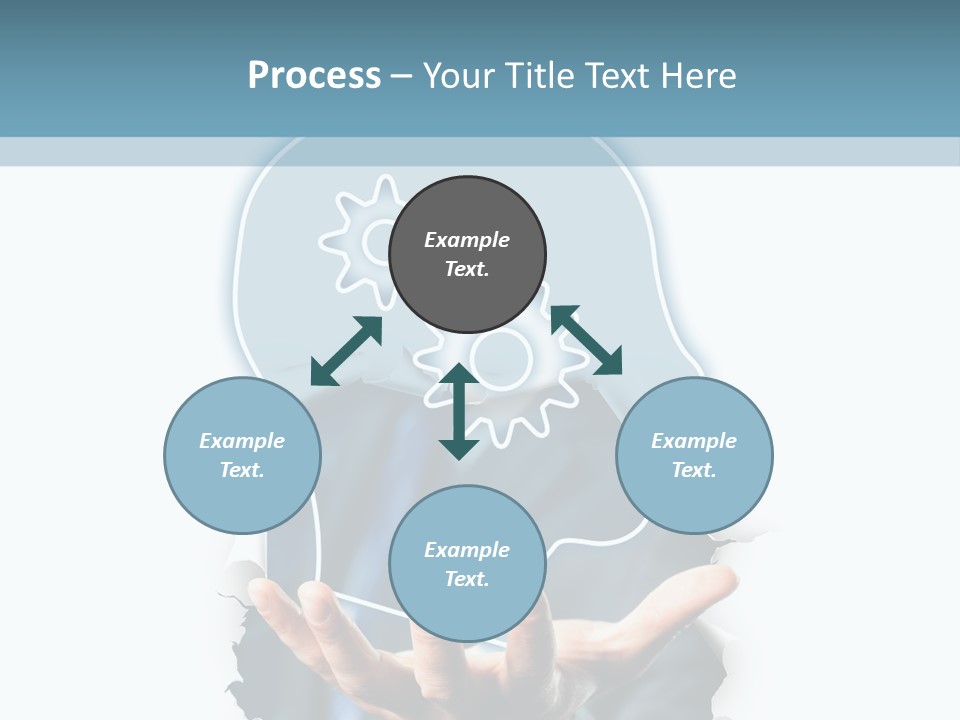 Process – Your Title Text Here

Example Text.

Example Text.

Example Text.

Example Text.